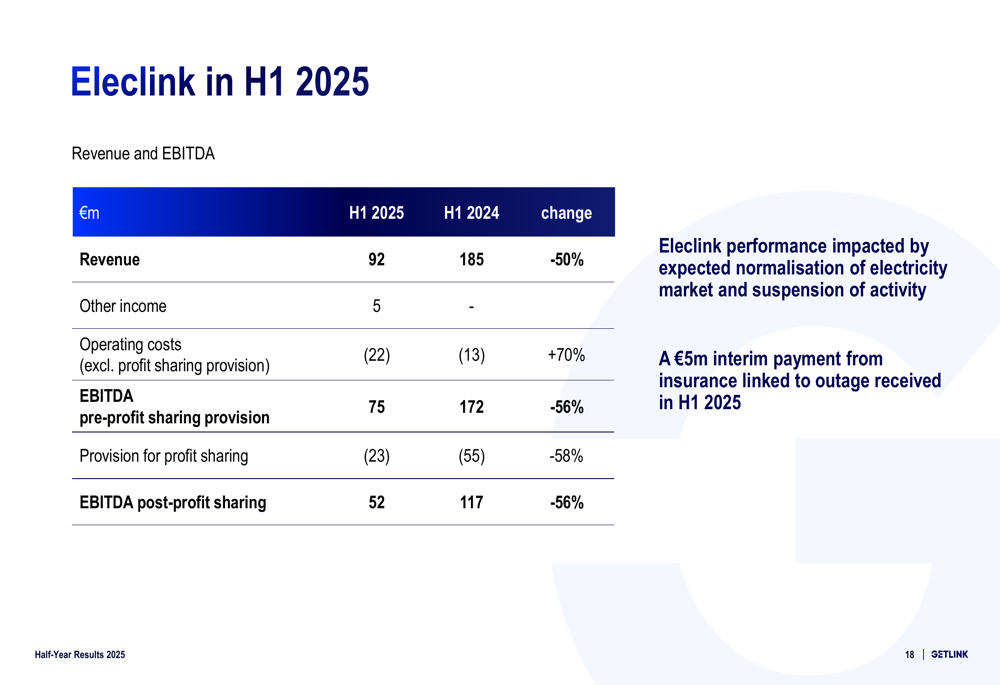 Eleclink in H1 2025

Revenue and EBITDA

| €m | H1 2025 | H1 2024 | change |
|---|---|---|---|
| Revenue | 92 | 185 | -50% |
| Other income | 5 | - | |
| Operating costs (excl. profit sharing provision) | (22) | (13) | +70% |
| EBITDA pre-profit sharing provision | 75 | 172 | -56% |
| Provision for profit sharing | (23) | (55) | -58% |
| EBITDA post-profit sharing | 52 | 117 | -56% |

Eleclink performance impacted by expected normalisation of electricity market and suspension of activity

A €5m interim payment from insurance linked to outage received in H1 2025

Half-Year Results 2025

18 | GETLINK